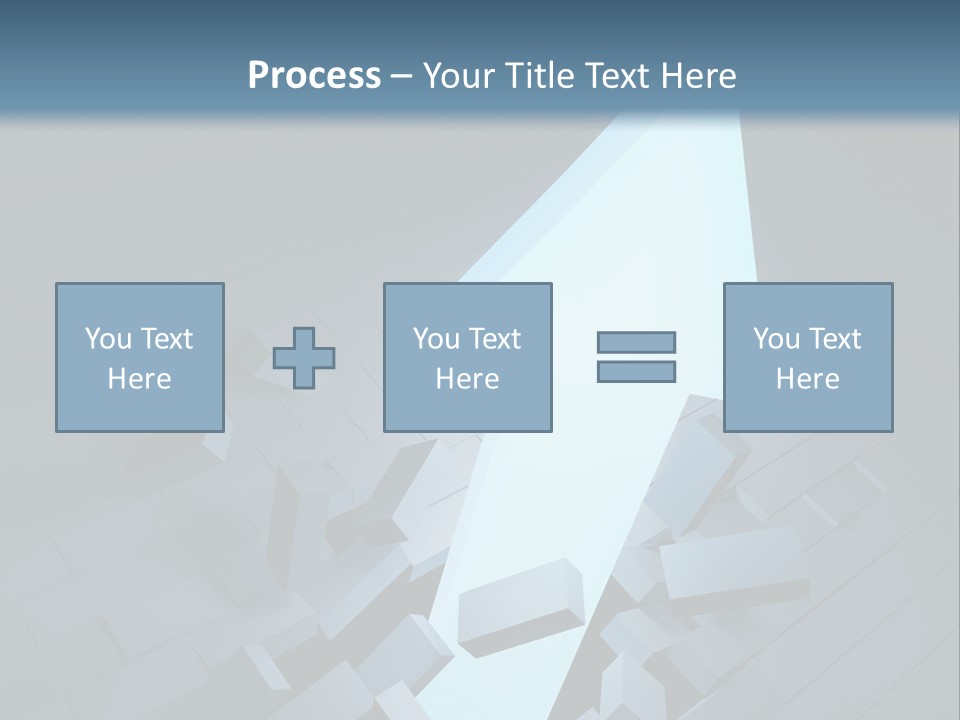 Process – Your Title Text Here

You Text Here

You Text Here

You Text Here